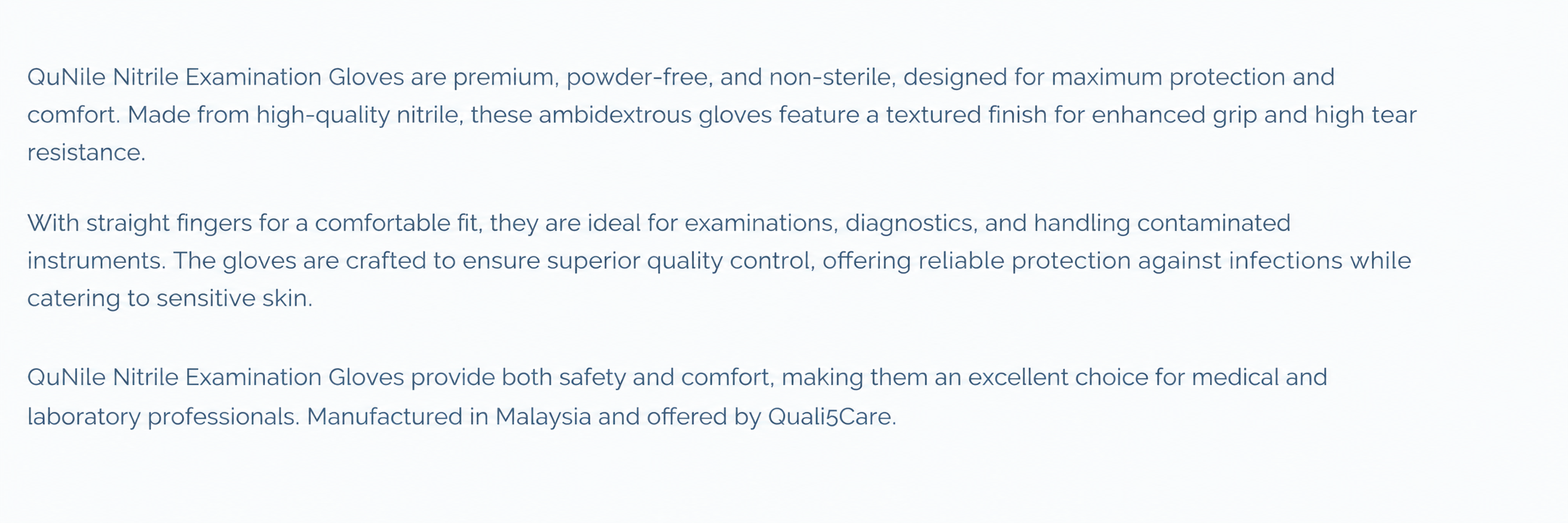 QuNile Nitrile Examination Gloves are premium, powder-free, and non-sterile, designed for maximum protection and comfort. Made from high-quality nitrile, these ambidextrous gloves feature a textured finish for enhanced grip and high tear resistance.

With straight fingers for a comfortable fit, they are ideal for examinations, diagnostics, and handling contaminated instruments. The gloves are crafted to ensure superior quality control, offering reliable protection against infections while catering to sensitive skin.

QuNile Nitrile Examination Gloves provide both safety and comfort, making them an excellent choice for medical and laboratory professionals. Manufactured in Malaysia and offered by Quali5Care.